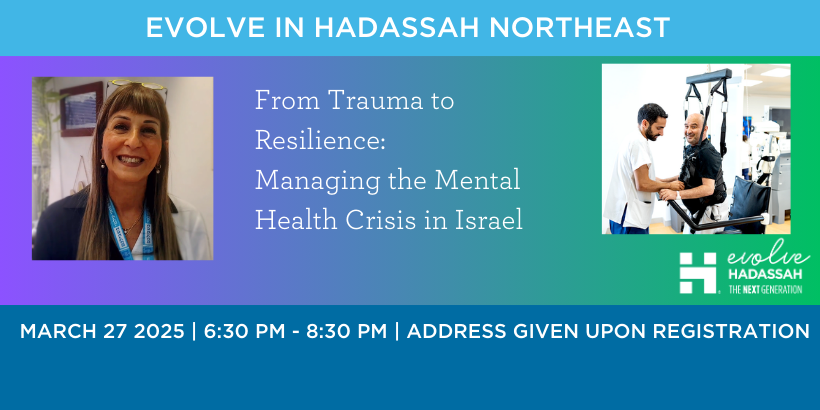 EVOLVE IN HADASSAH NORTHEAST

From Trauma to Resilience: Managing the Mental Health Crisis in Israel

evolve
HADASSAH
THE NEXT GENERATION

MARCH 27 2025 | 6:30 PM - 8:30 PM | ADDRESS GIVEN UPON REGISTRATION